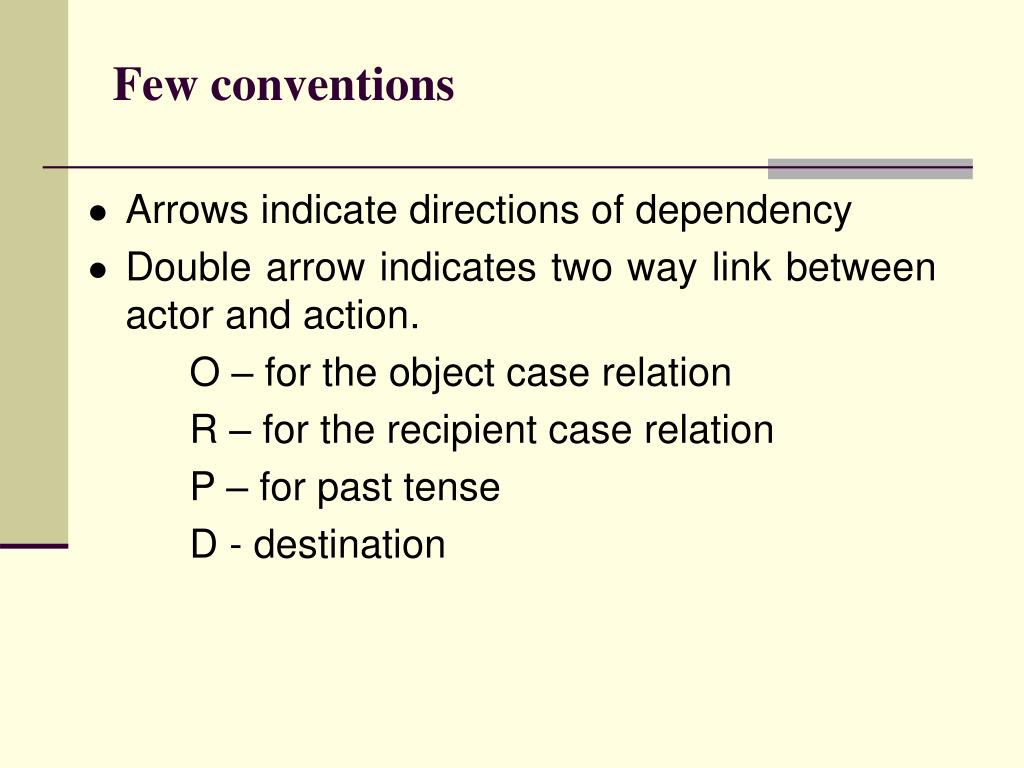 Few conventions

- Arrows indicate directions of dependency
- Double arrow indicates two way link between actor and action.

O – for the object case relation

R – for the recipient case relation

P – for past tense

D - destination